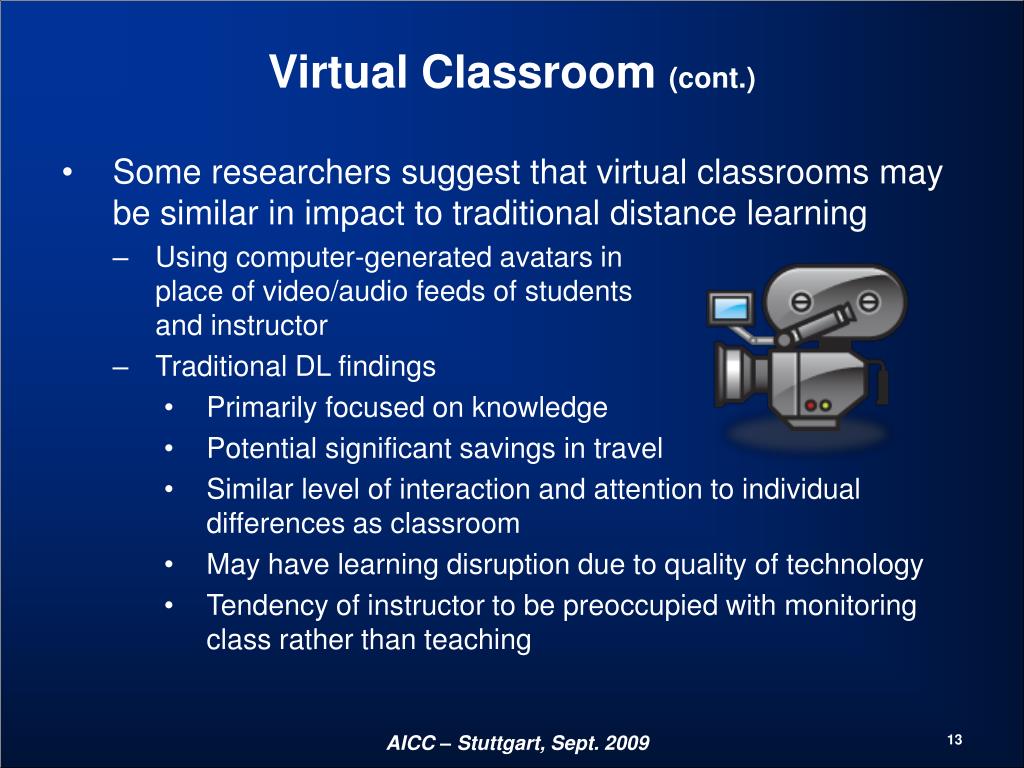 Virtual Classroom (cont.)

• Some researchers suggest that virtual classrooms may be similar in impact to traditional distance learning
– Using computer-generated avatars in place of video/audio feeds of students and instructor
– Traditional DL findings
• Primarily focused on knowledge
• Potential significant savings in travel
• Similar level of interaction and attention to individual differences as classroom
• May have learning disruption due to quality of technology
• Tendency of instructor to be preoccupied with monitoring class rather than teaching

AICC – Stuttgart, Sept. 2009

13